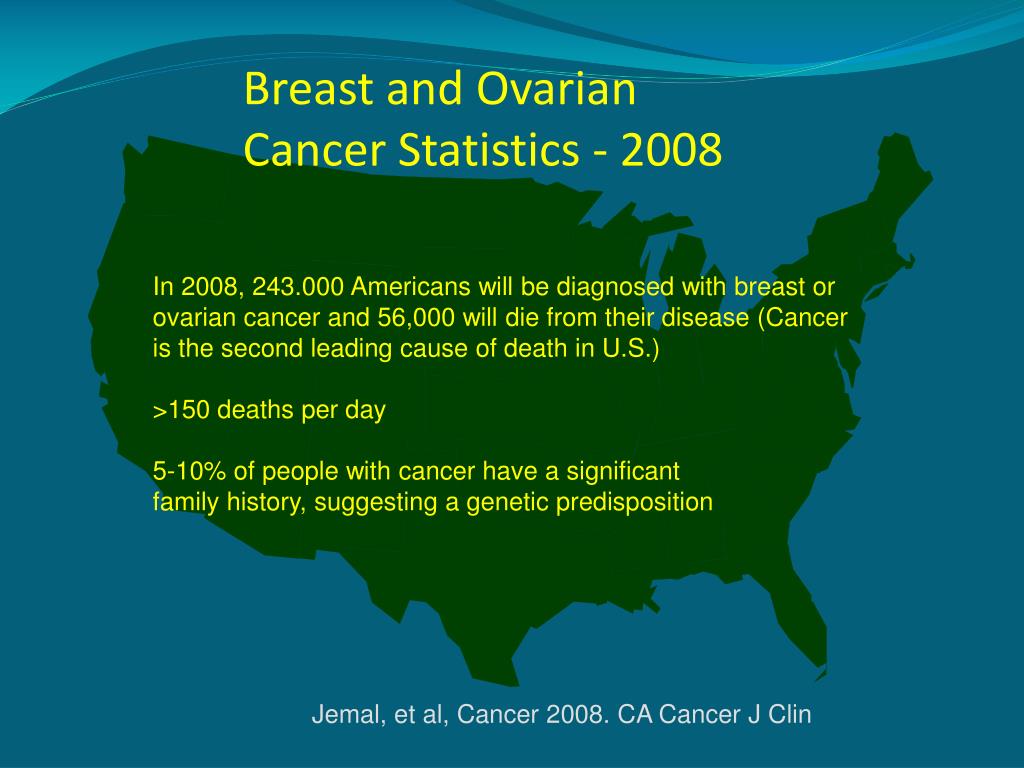 Breast and Ovarian
Cancer Statistics - 2008

In 2008, 243.000 Americans will be diagnosed with breast or ovarian cancer and 56,000 will die from their disease (Cancer is the second leading cause of death in U.S.)

>150 deaths per day

5-10% of people with cancer have a significant family history, suggesting a genetic predisposition

Jemal, et al, Cancer 2008. CA Cancer J Clin